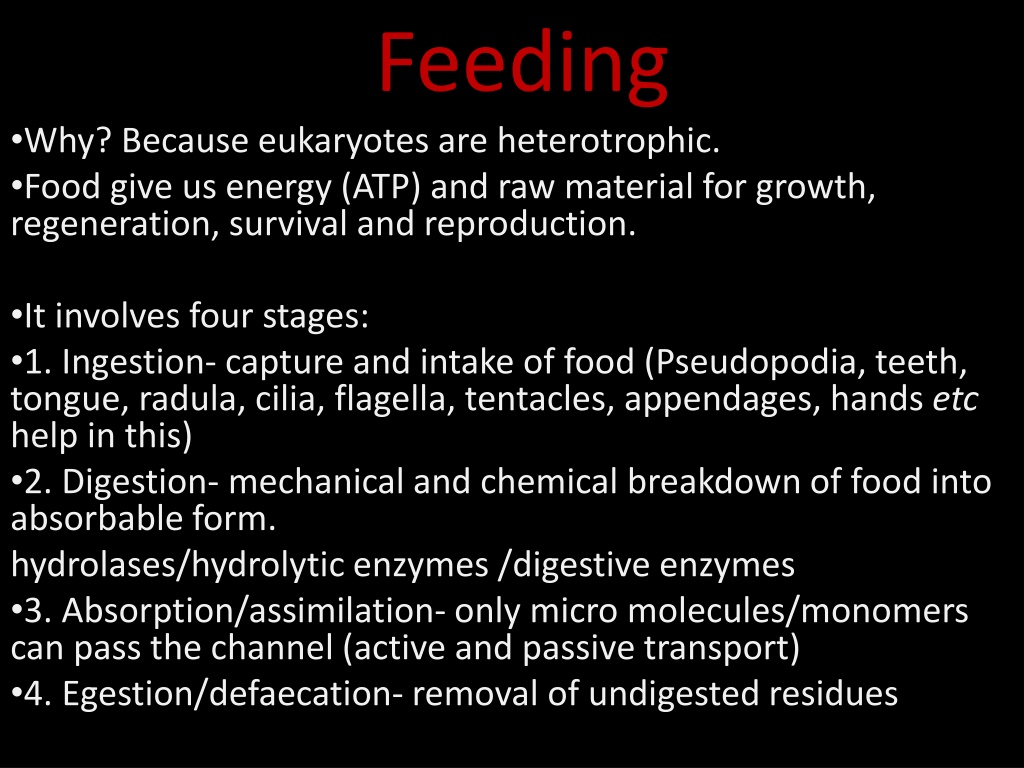 Feeding

•Why? Because eukaryotes are heterotrophic.
•Food give us energy (ATP) and raw material for growth, regeneration, survival and reproduction.

•It involves four stages:
•1. Ingestion- capture and intake of food (Pseudopodia, teeth, tongue, radula, cilia, flagella, tentacles, appendages, hands etc help in this)
•2. Digestion- mechanical and chemical breakdown of food into absorbable form.
hydrolases/hydrolytic enzymes /digestive enzymes
•3. Absorption/assimilation- only micro molecules/monomers can pass the channel (active and passive transport)
•4. Egestion/defaecation- removal of undigested residues